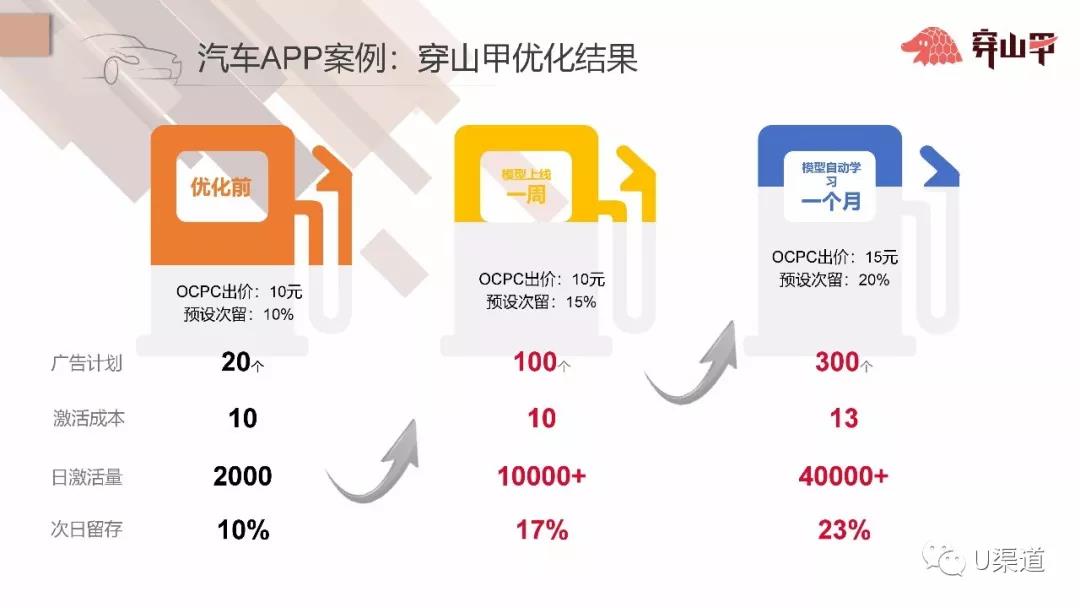 汽车APP案例：穿山甲优化结果

穿山甲

优化前

OCPC出价：10元
预设次留：10%

模型上线
一周

OCPC出价：10元
预设次留：15%

模型自动学习
一个月

OCPC出价：15元
预设次留：20%

| | | | |
|---|---|---|---|
| 广告计划 | 20个 | 100个 | 300个 |
| 激活成本 | 10 | 10 | 13 |
| 日激活量 | 2000 | 10000+ | 40000+ |
| 次日留存 | 10% | 17% | 23% |

U渠道